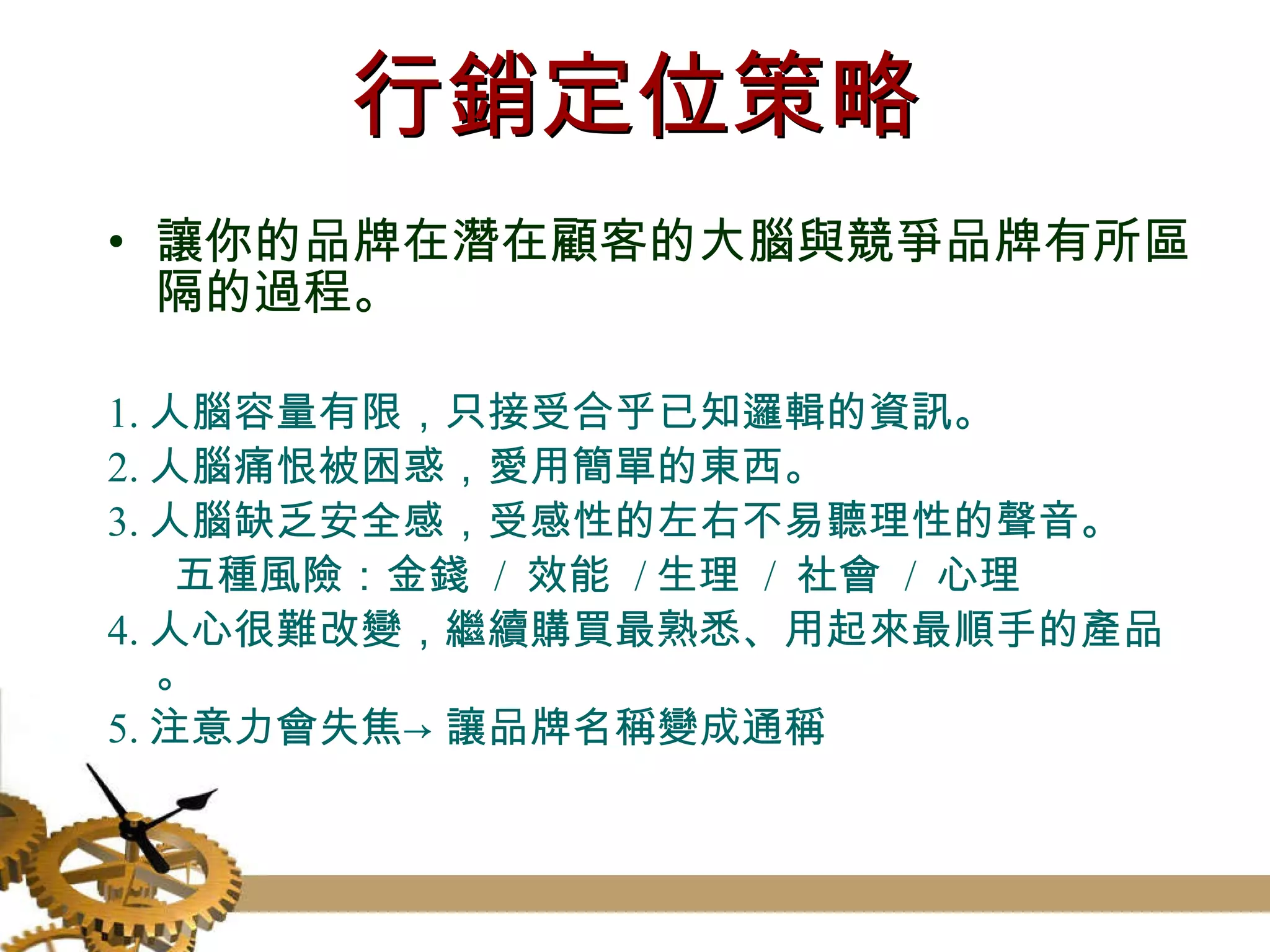 行銷定位策略

• 讓你的品牌在潛在顧客的大腦與競爭品牌有所區隔的過程。

1. 人腦容量有限，只接受合乎已知邏輯的資訊。
2. 人腦痛恨被困惑，愛用簡單的東西。
3. 人腦缺乏安全感，受感性的左右不易聽理性的聲音。
五種風險：金錢 / 效能 / 生理 / 社會 / 心理
4. 人心很難改變，繼續購買最熟悉、用起來最順手的產品。
5. 注意力會失焦→ 讓品牌名稱變成通稱